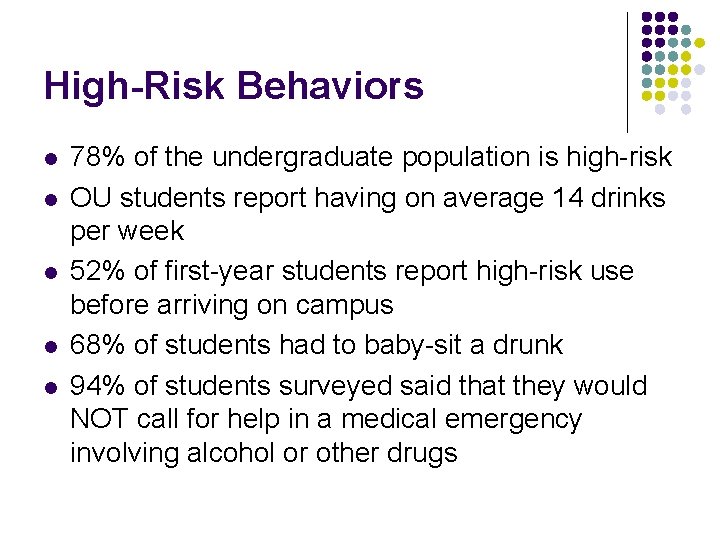 High-Risk Behaviors

- 78% of the undergraduate population is high-risk
- OU students report having on average 14 drinks per week
- 52% of first-year students report high-risk use before arriving on campus
- 68% of students had to baby-sit a drunk
- 94% of students surveyed said that they would NOT call for help in a medical emergency involving alcohol or other drugs